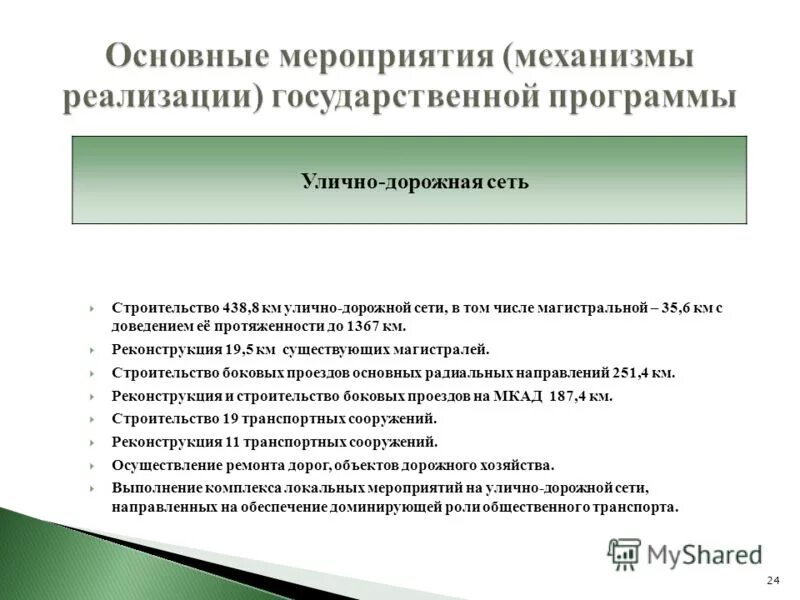 Основные мероприятия (механизмы реализации) государственной программы

Улично-дорожная сеть

Строительство 438,8 км улично-дорожной сети, в том числе магистральной – 35,6 км с доведением её протяженности до 1367 км.

Реконструкция 19,5 км существующих магистралей.

Строительство боковых проездов основных радиальных направлений 251,4 км.

Реконструкция и строительство боковых проездов на МКАД 187,4 км.

Строительство 19 транспортных сооружений.

Реконструкция 11 транспортных сооружений.

Осуществление ремонта дорог, объектов дорожного хозяйства.

Выполнение комплекса локальных мероприятий на улично-дорожной сети, направленных на обеспечение доминирующей роли общественного транспорта.

MyShared

24